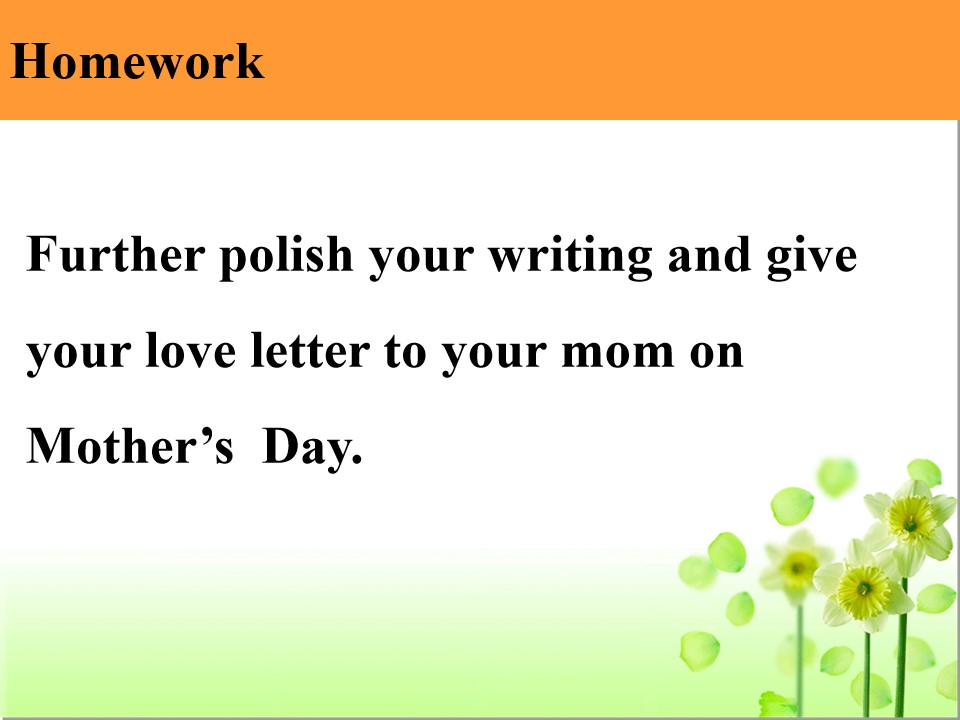 Homework

Further polish your writing and give your love letter to your mom on Mother’s Day.